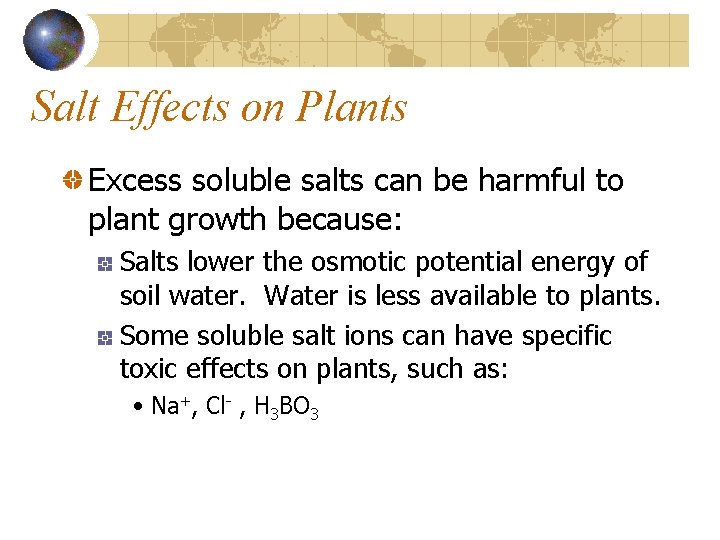 Salt Effects on Plants

Excess soluble salts can be harmful to plant growth because:

Salts lower the osmotic potential energy of soil water. Water is less available to plants.

Some soluble salt ions can have specific toxic effects on plants, such as:

• $Na^+$, $Cl^-$ , $H_3BO_3$